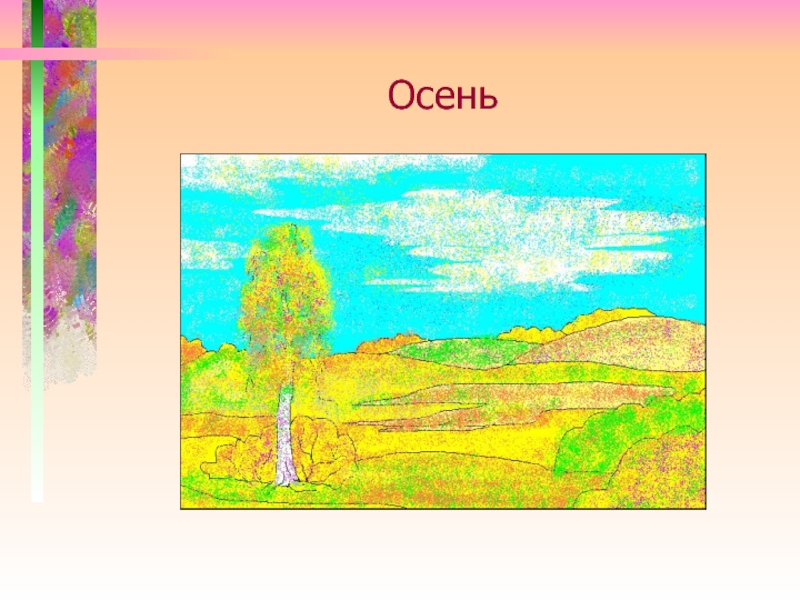 Осень